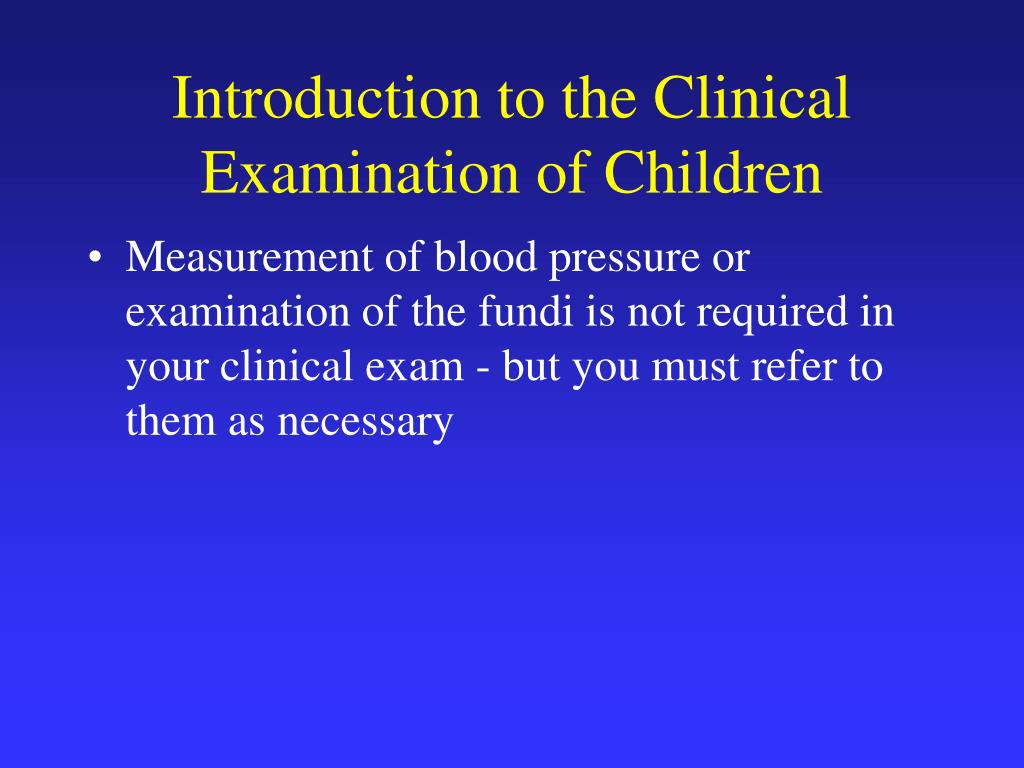 Introduction to the Clinical Examination of Children

• Measurement of blood pressure or examination of the fundi is not required in your clinical exam - but you must refer to them as necessary